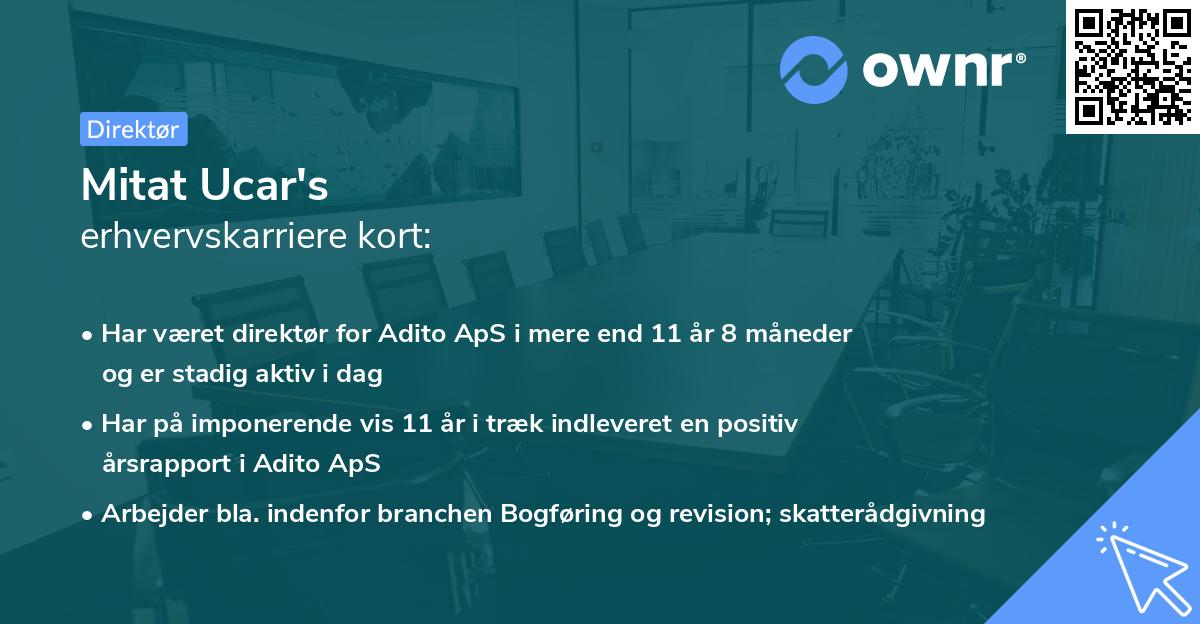 ownr®

Direktør

Mitat Ucar's
erhvervskarriere kort:

• Har været direktør for Adito ApS i mere end 11 år 8 måneder og er stadig aktiv i dag

• Har på imponerende vis 11 år i træk indleveret en positiv årsrapport i Adito ApS

• Arbejder bla. indenfor branchen Bogføring og revision; skatterådgivning